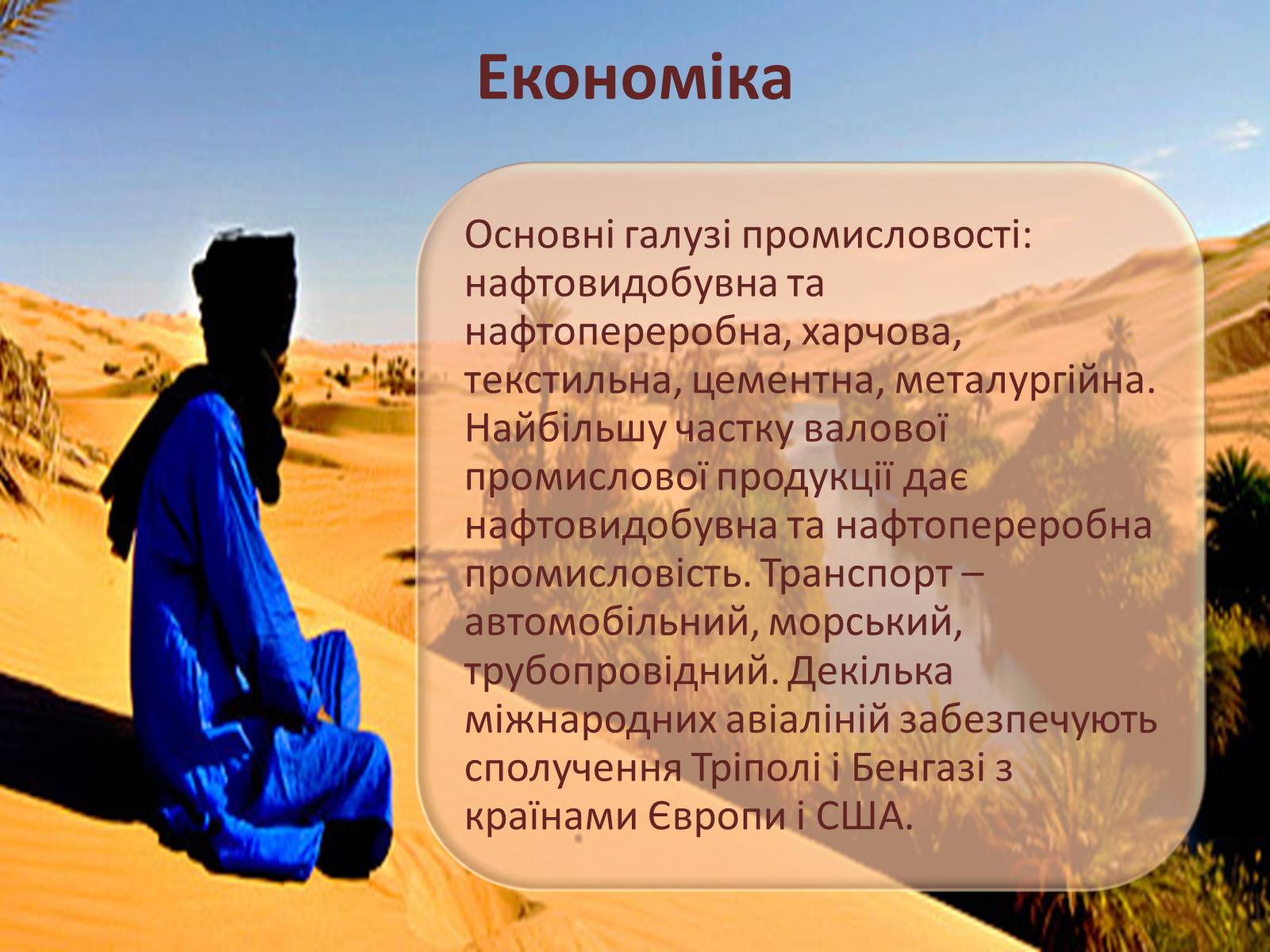 Економіка

Основні галузі промисловості: нафтовидобувна та нафтопереробна, харчова, текстильна, цементна, металургійна. Найбільшу частку валової промислової продукції дає нафтовидобувна та нафтопереробна промисловість. Транспорт – автомобільний, морський, трубопровідний. Декілька міжнародних авіаліній забезпечують сполучення Тріполі і Бенгазі з країнами Європи і США.